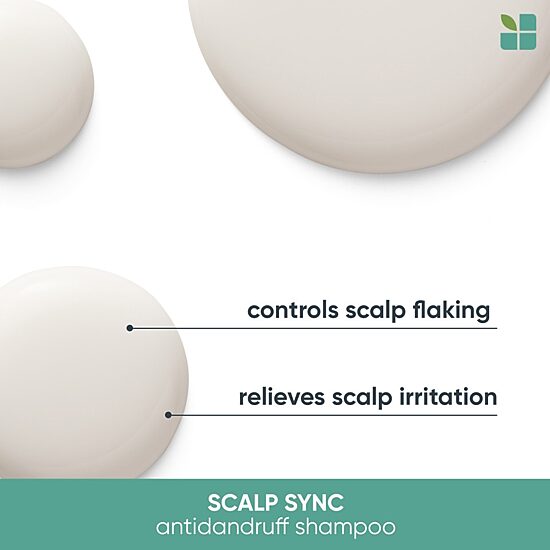 controls scalp flaking

relieves scalp irritation

SCALP SYNC
antidandruff shampoo